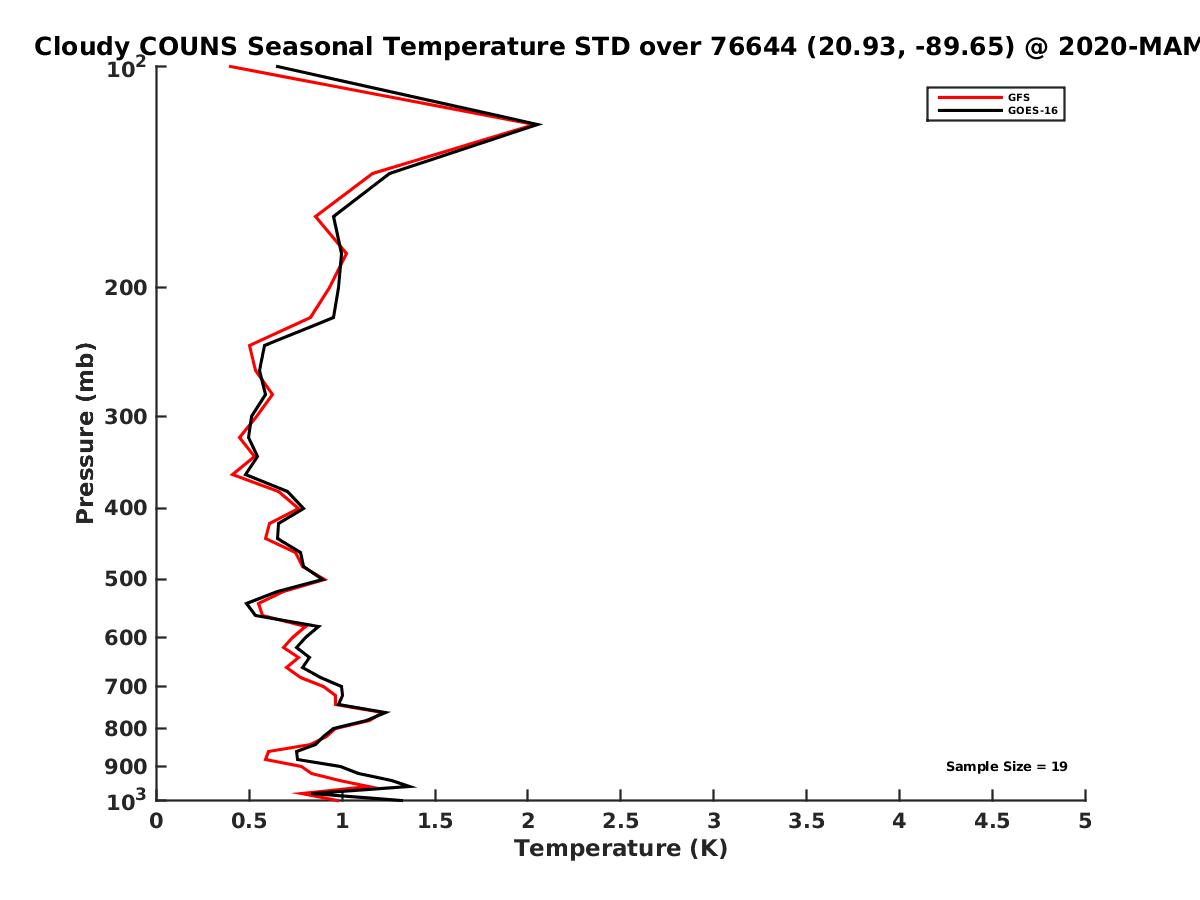 Cloudy COUNS Seasonal Temperature STD over 76644 (20.93, -89.65) @ 2020-MAM

GFS
GOES-16

Pressure (mb)

$10^2$
200
300
400
500
600
700
800
900
$10^3$

Sample Size = 19

0
0.5
1
1.5
2
2.5
3
3.5
4
4.5
5
Temperature (K)